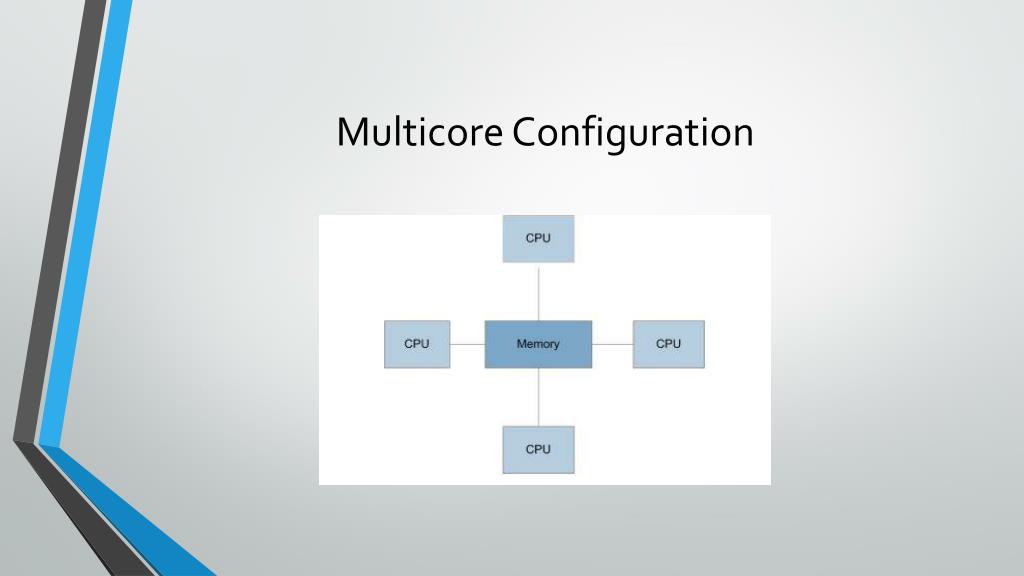 Multicore Configuration

CPU

CPU

Memory

CPU

CPU